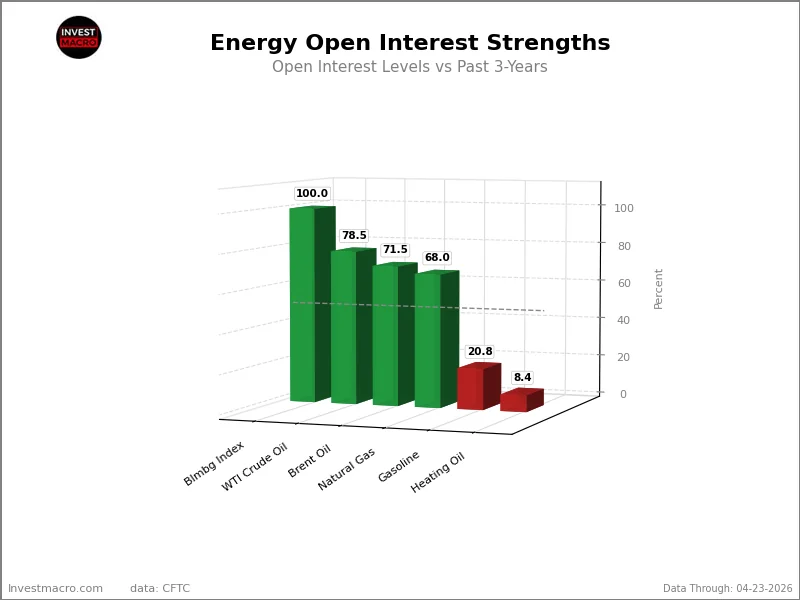 INVEST MACRO

Energy Open Interest Strengths
Open Interest Levels vs Past 3-Years

100.0
78.5
71.5
68.0
20.8
8.4

100
80
60
40
20
0
Percent

Blmbg Index
WTI Crude Oil
Brent Oil
Natural Gas
Gasoline
Heating Oil

Investmacro.com data: CFTC Data Through: 04-23-2026